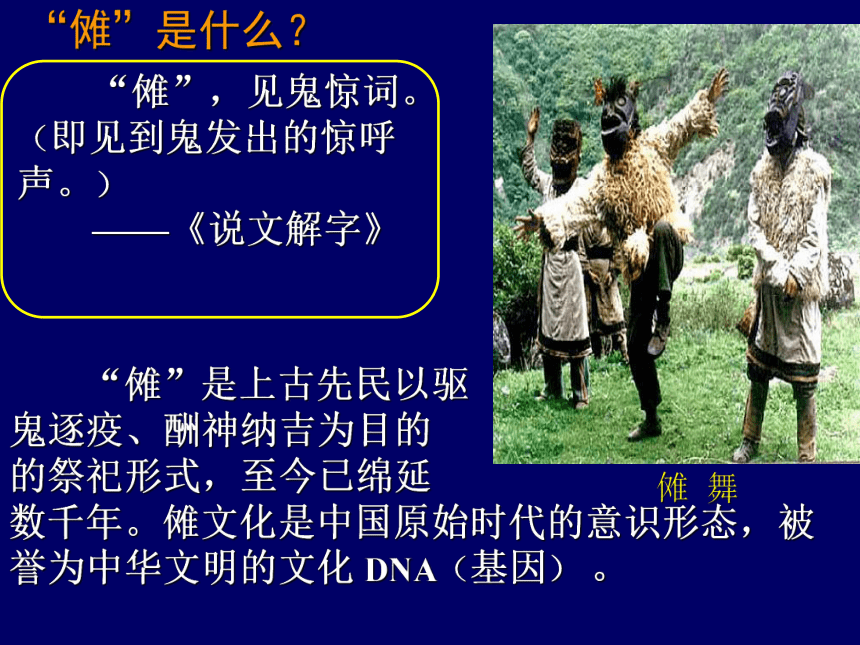 “傩”是什么？

“傩”，见鬼惊词。（即见到鬼发出的惊呼声。）
——《说文解字》

傩 舞

“傩”是上古先民以驱鬼逐疫、酬神纳吉为目的的祭祀形式，至今已绵延数千年。傩文化是中国原始时代的意识形态，被誉为中华文明的文化 DNA（基因）。